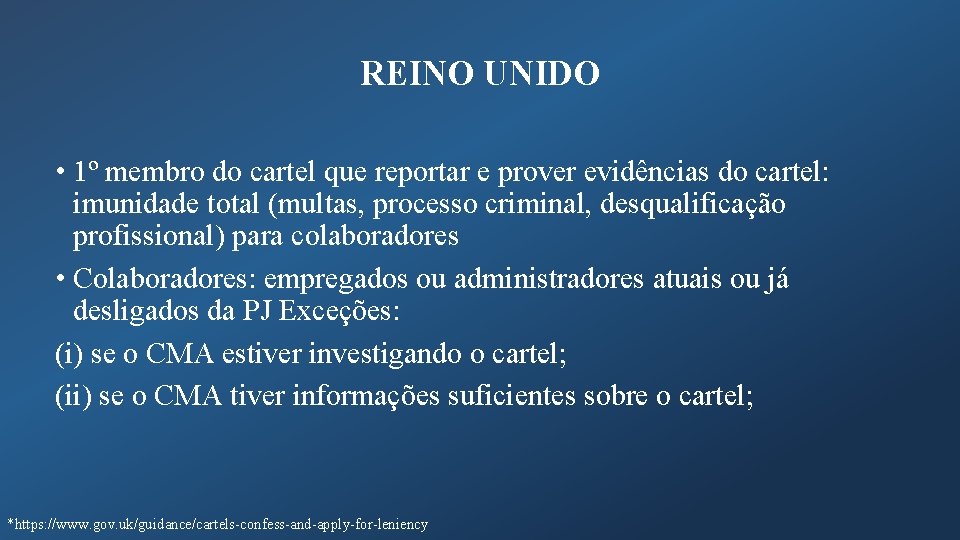 REINO UNIDO

• 1º membro do cartel que reportar e prover evidências do cartel: imunidade total (multas, processo criminal, desqualificação profissional) para colaboradores

• Colaboradores: empregados ou administradores atuais ou já desligados da PJ Exceções:

(i) se o CMA estiver investigando o cartel;

(ii) se o CMA tiver informações suficientes sobre o cartel;

*https://www.gov.uk/guidance/cartels-confess-and-apply-for-leniency